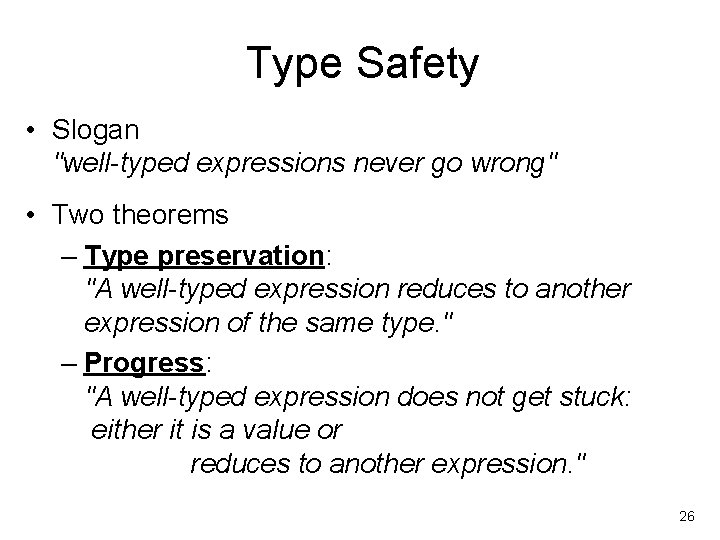 Type Safety

• Slogan
"well-typed expressions never go wrong"

• Two theorems
– Type preservation:
"A well-typed expression reduces to another expression of the same type."
– Progress:
"A well-typed expression does not get stuck:
either it is a value or
reduces to another expression."

26